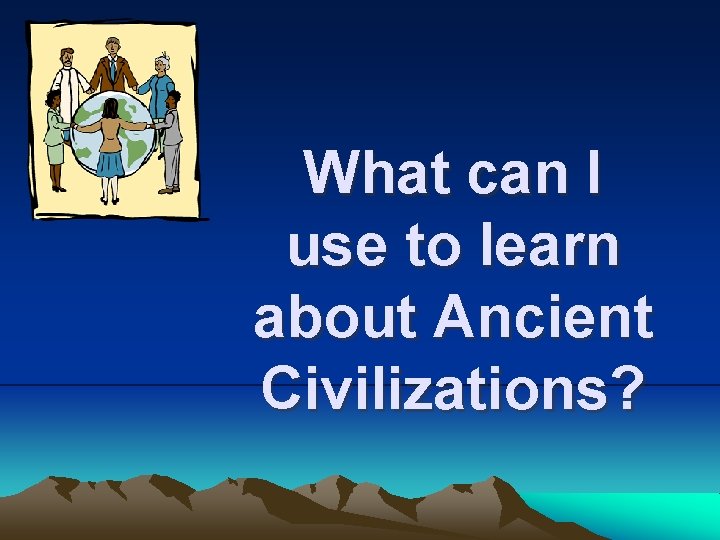 What can I use to learn about Ancient Civilizations?